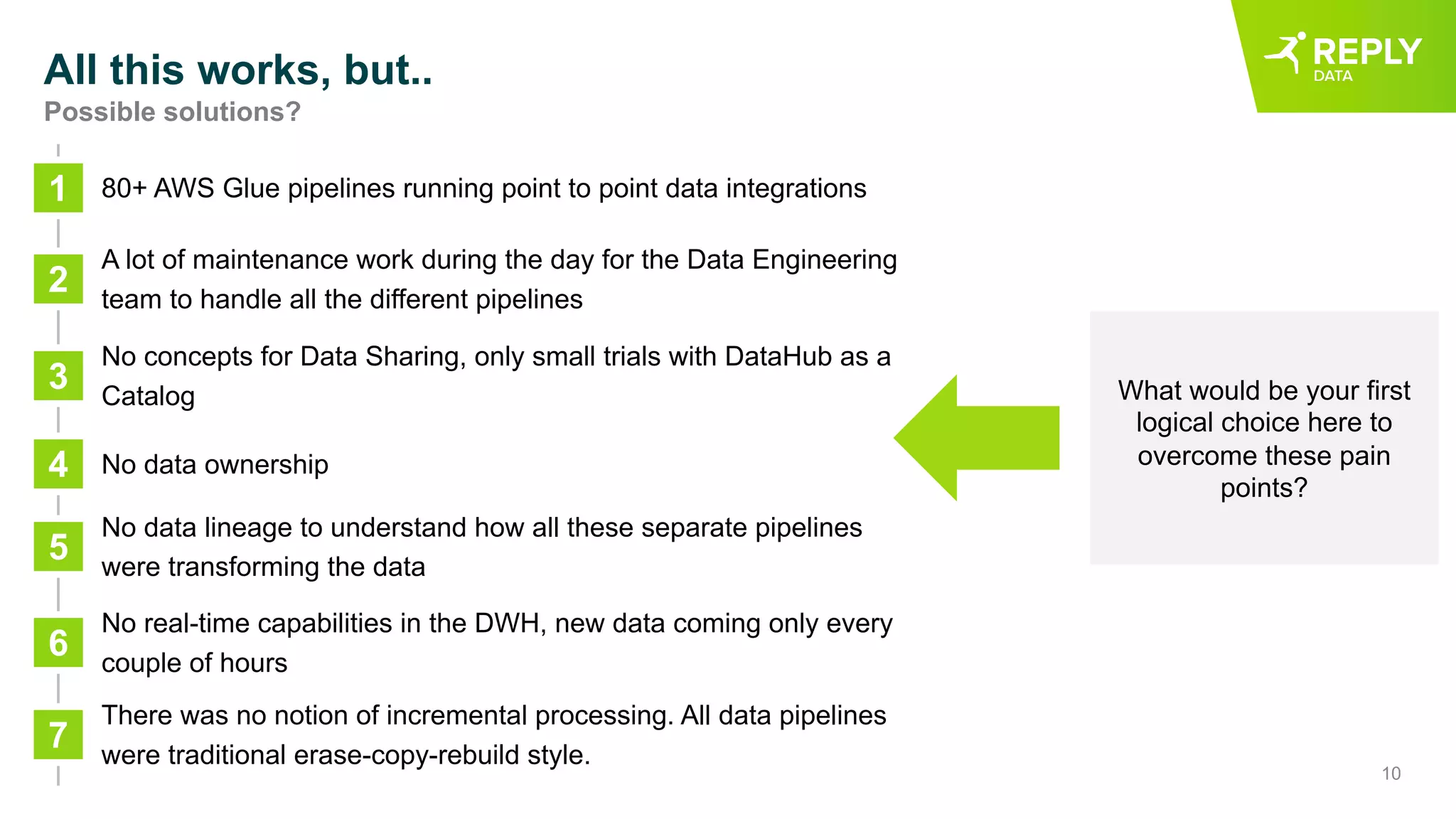 All this works, but..
Possible solutions?

REPLY
DATA

1 80+ AWS Glue pipelines running point to point data integrations

2 A lot of maintenance work during the day for the Data Engineering team to handle all the different pipelines

3 No concepts for Data Sharing, only small trials with DataHub as a Catalog

4 No data ownership

5 No data lineage to understand how all these separate pipelines were transforming the data

6 No real-time capabilities in the DWH, new data coming only every couple of hours

7 There was no notion of incremental processing. All data pipelines were traditional erase-copy-rebuild style.

What would be your first logical choice here to overcome these pain points?

10